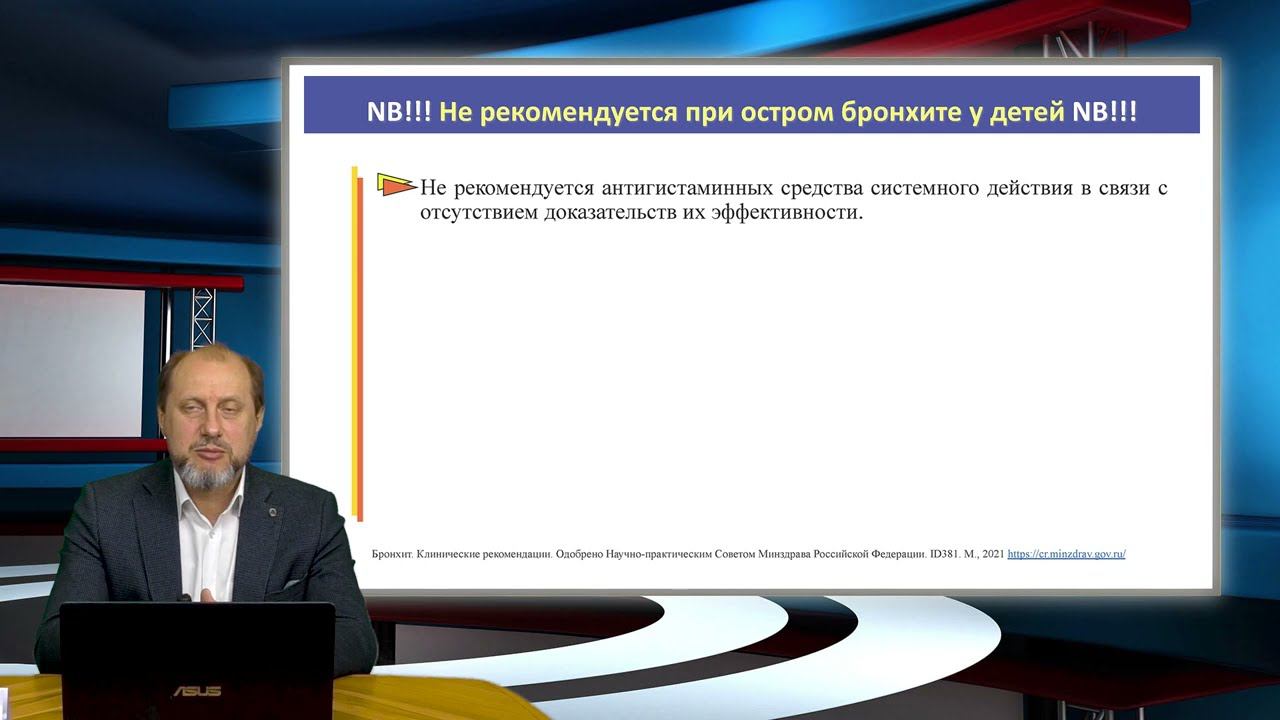 NB!!! Не рекомендуется при остром бронхите у детей NB!!!

Не рекомендуется антигистаминных средства системного действия в связи с отсутствием доказательств их эффективности.

Бронхит. Клинические рекомендации. Одобрено Научно-практическим Советом Минздрава Российской Федерации. ID381. М., 2021 https://cr.minzdrav.gov.ru/

ASUS